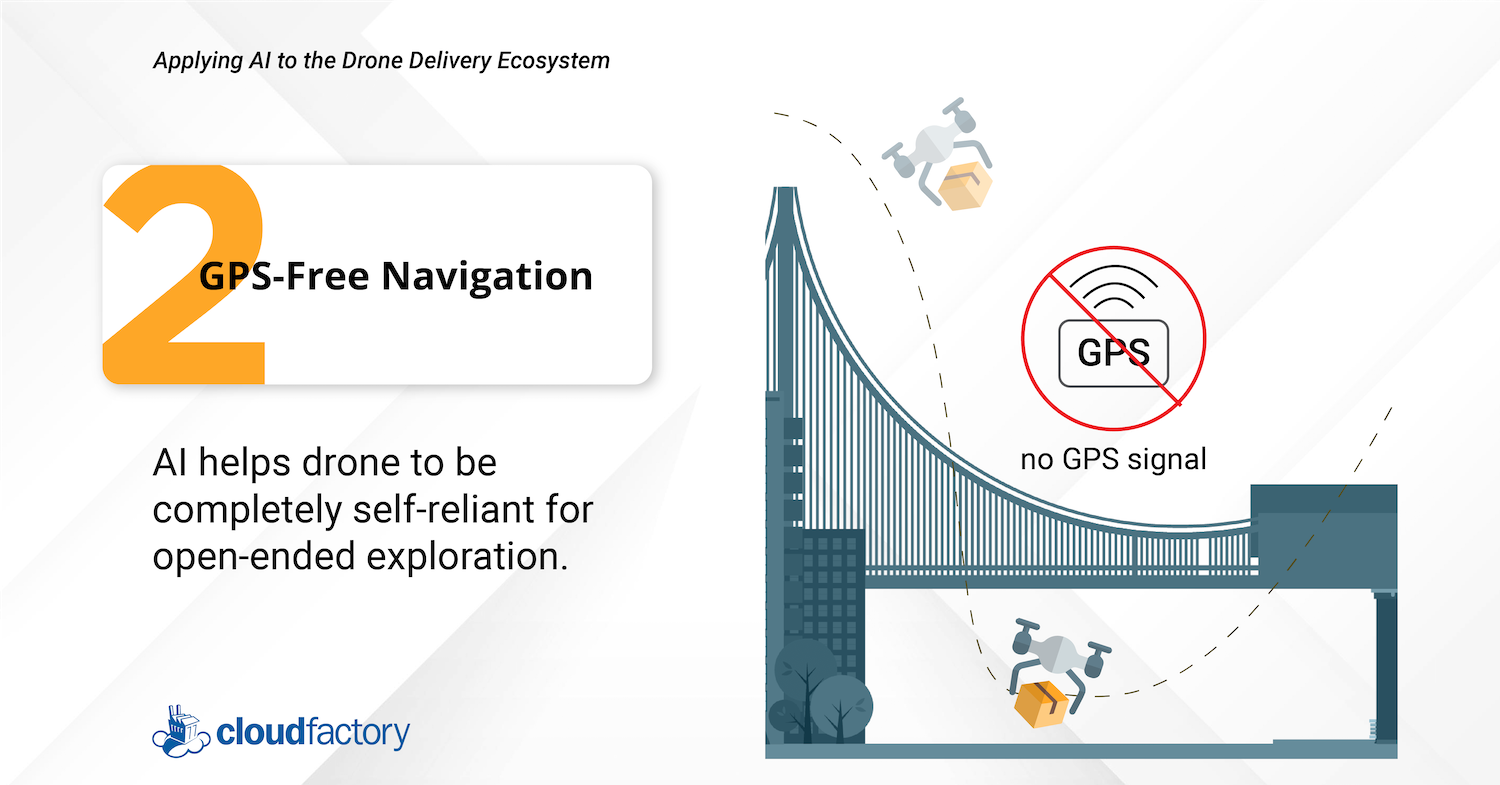 Applying AI to the Drone Delivery Ecosystem

2

GPS-Free Navigation

AI helps drone to be completely self-reliant for open-ended exploration.

GPS

no GPS signal

cloudfactory